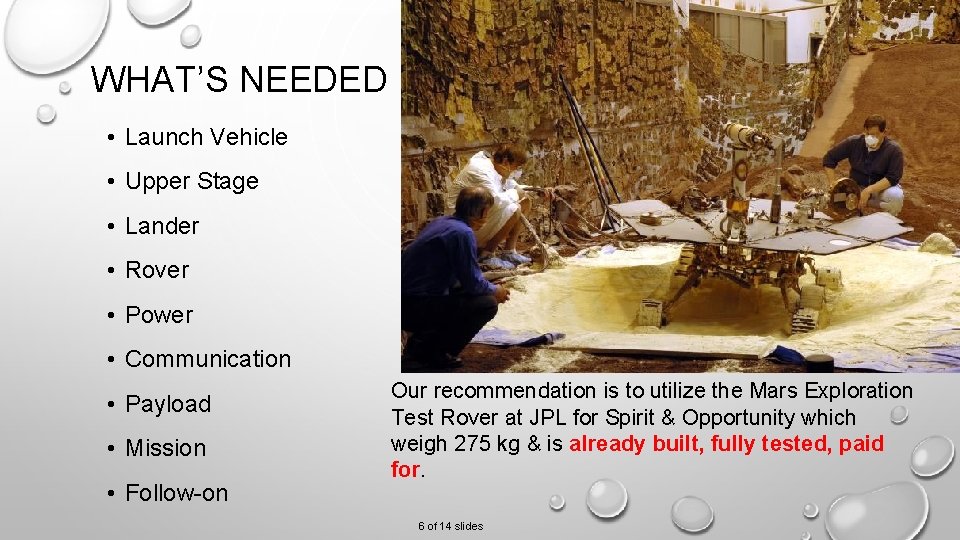 WHAT'S NEEDED

• Launch Vehicle
• Upper Stage
• Lander
• Rover
• Power
• Communication
• Payload
• Mission
• Follow-on

Our recommendation is to utilize the Mars Exploration Test Rover at JPL for Spirit & Opportunity which weigh 275 kg & is already built, fully tested, paid for.

6 of 14 slides